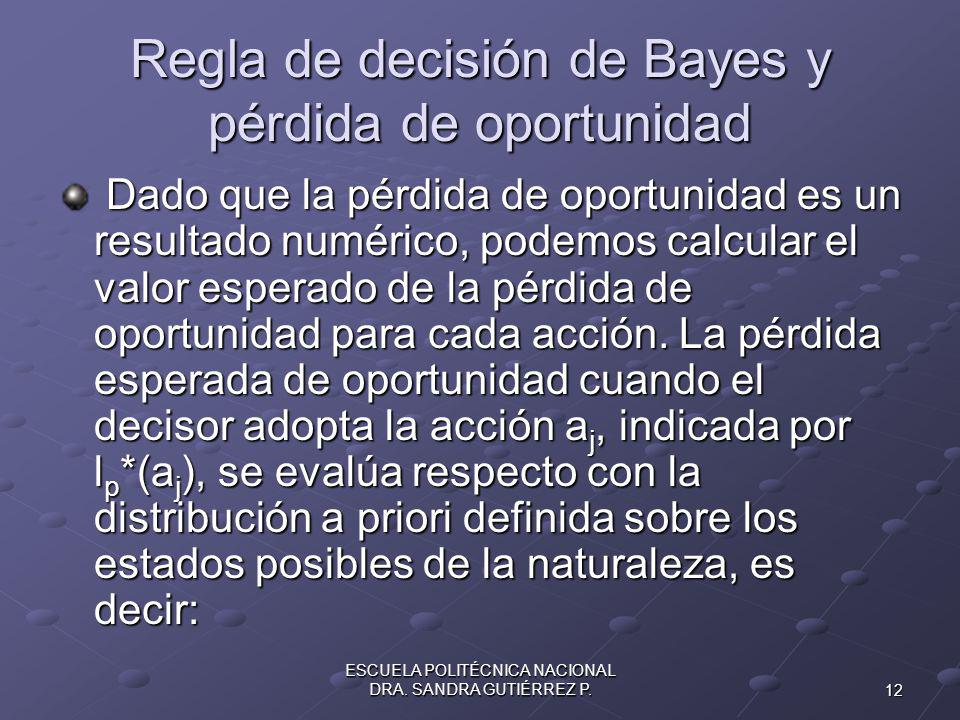 Regla de decisión de Bayes y pérdida de oportunidad

Dado que la pérdida de oportunidad es un resultado numérico, podemos calcular el valor esperado de la pérdida de oportunidad para cada acción. La pérdida esperada de oportunidad cuando el decisor adopta la acción $a_j$, indicada por $l_p*(a_j)$, se evalúa respecto con la distribución a priori definida sobre los estados posibles de la naturaleza, es decir:

ESCUELA POLITÉCNICA NACIONAL
DRA. SANDRA GUTIÉRREZ P.

12